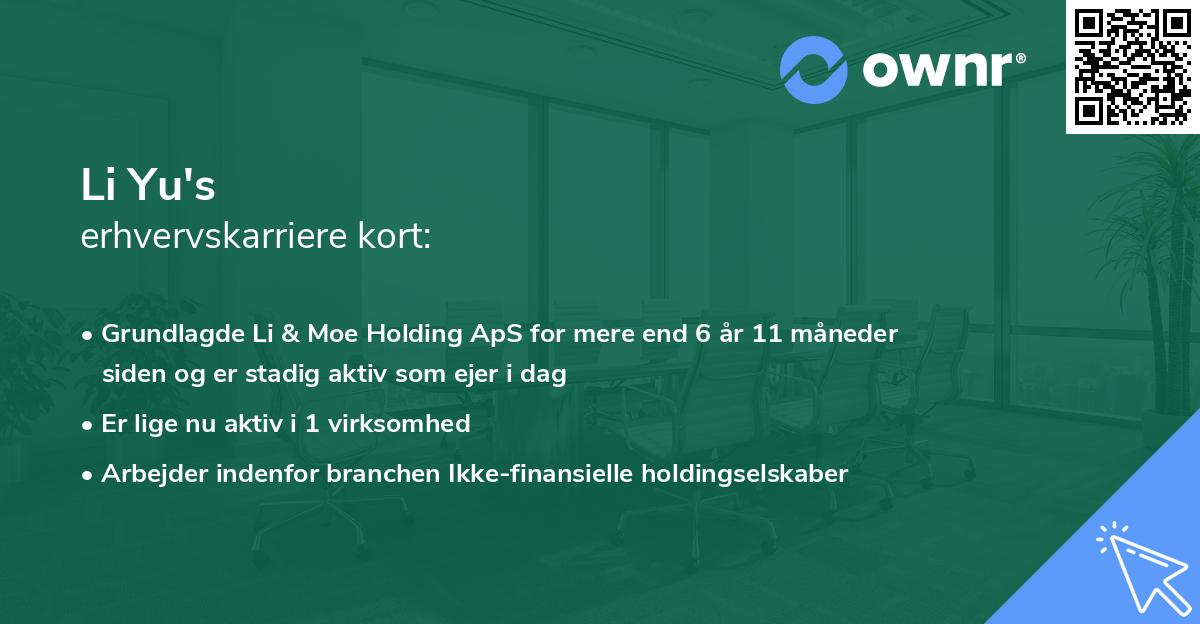 ownr®

Li Yu's
erhvervskarriere kort:

• Grundlagde Li & Moe Holding ApS for mere end 6 år 11 måneder siden og er stadig aktiv som ejer i dag

• Er lige nu aktiv i 1 virksomhed

• Arbejder indenfor branchen Ikke-finansielle holdingselskaber